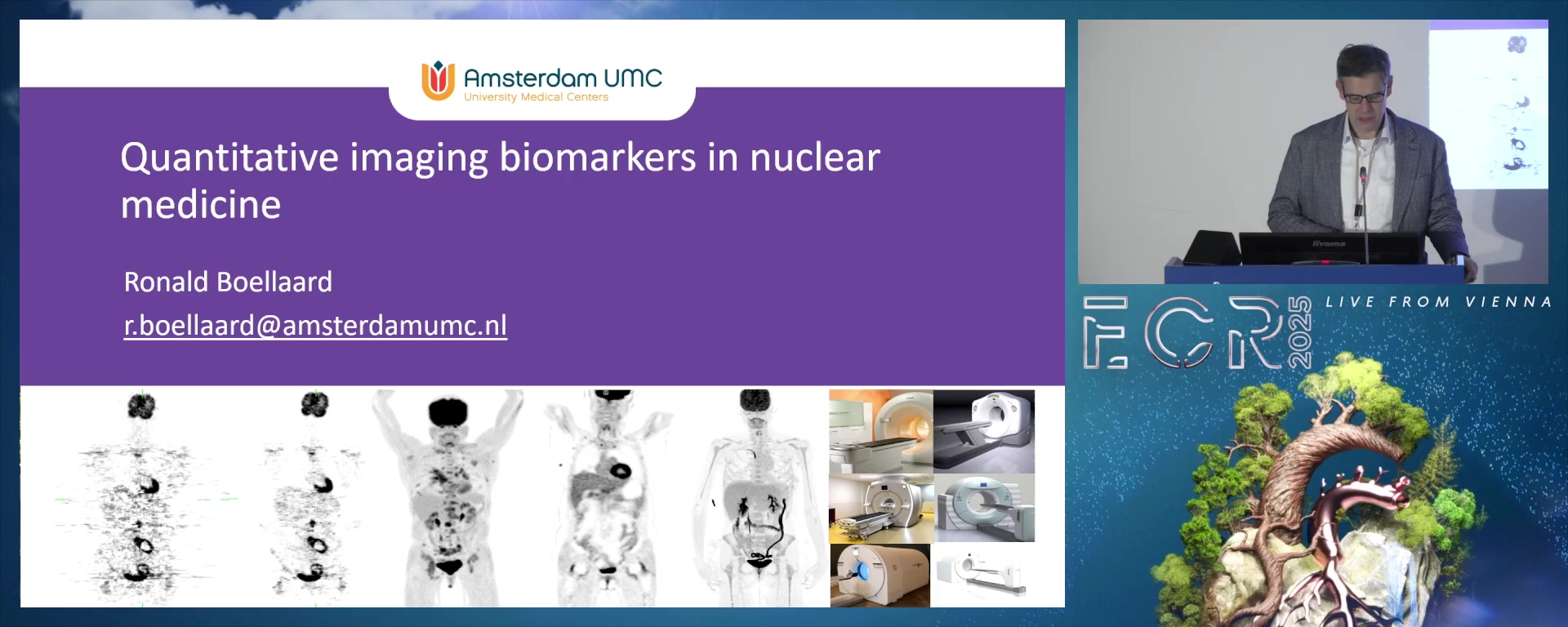 Amsterdam UMC
University Medical Centers

Quantitative imaging biomarkers in nuclear medicine

Ronald Boellaard
r.boellaard@amsterdamumc.nl

iiyama

ECR 2025
LIVE FROM VIENNA